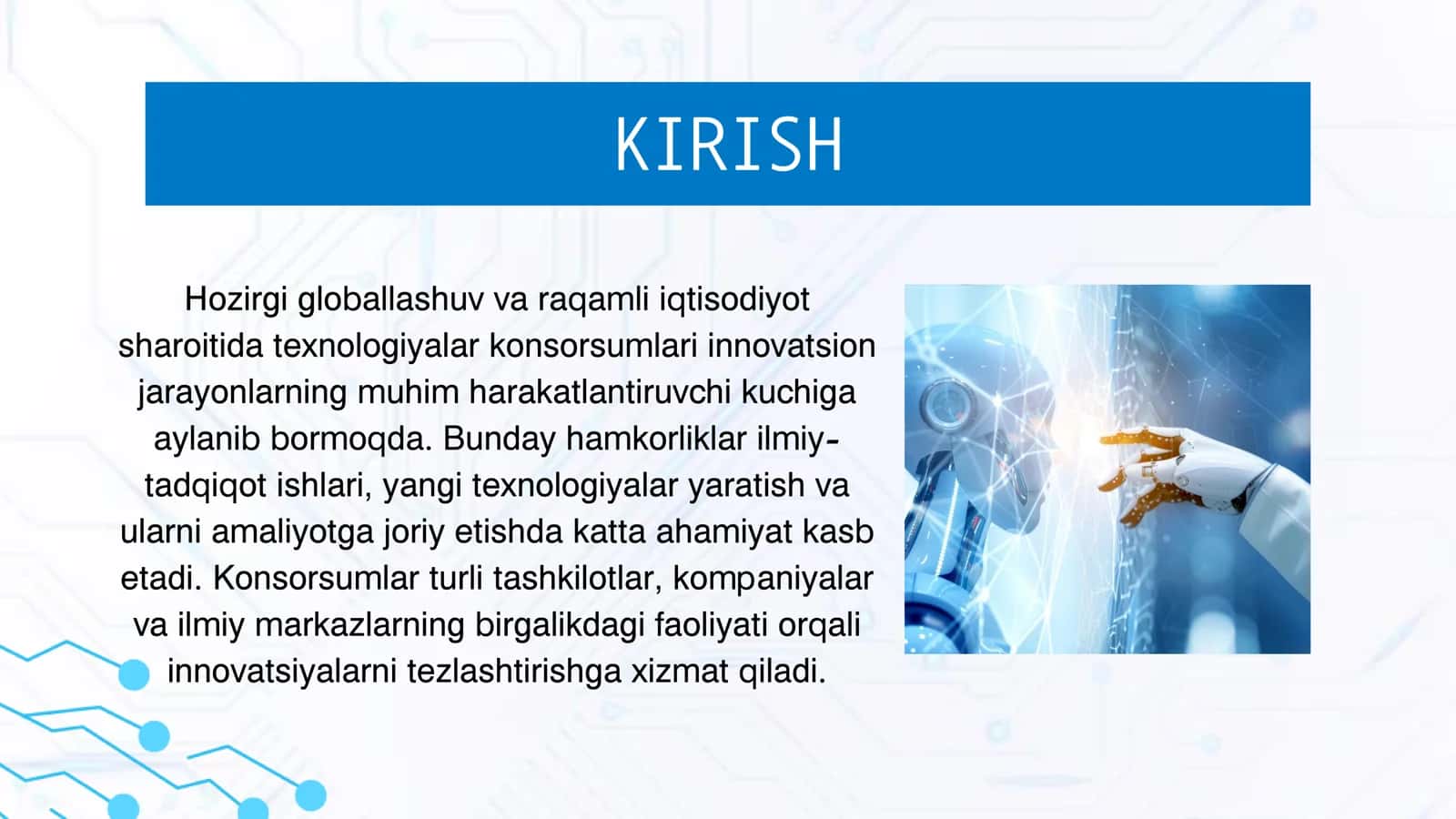 KIRISH

Hozirgi globallashuv va raqamli iqtisodiyot sharoitida texnologiyalar konsorsumlari innovatsion jarayonlarning muhim harakatlantiruvchi kuchiga aylanib bormoqda. Bunday hamkorliklar ilmiy-tadqiqot ishlari, yangi texnologiyalar yaratish va ularni amaliyotga joriy etishda katta ahamiyat kasb etadi. Konsorsumlar turli tashkilotlar, kompaniyalar va ilmiy markazlarning birgalikdagi faoliyati orqali innovatsiyalarni tezlashtirishga xizmat qiladi.